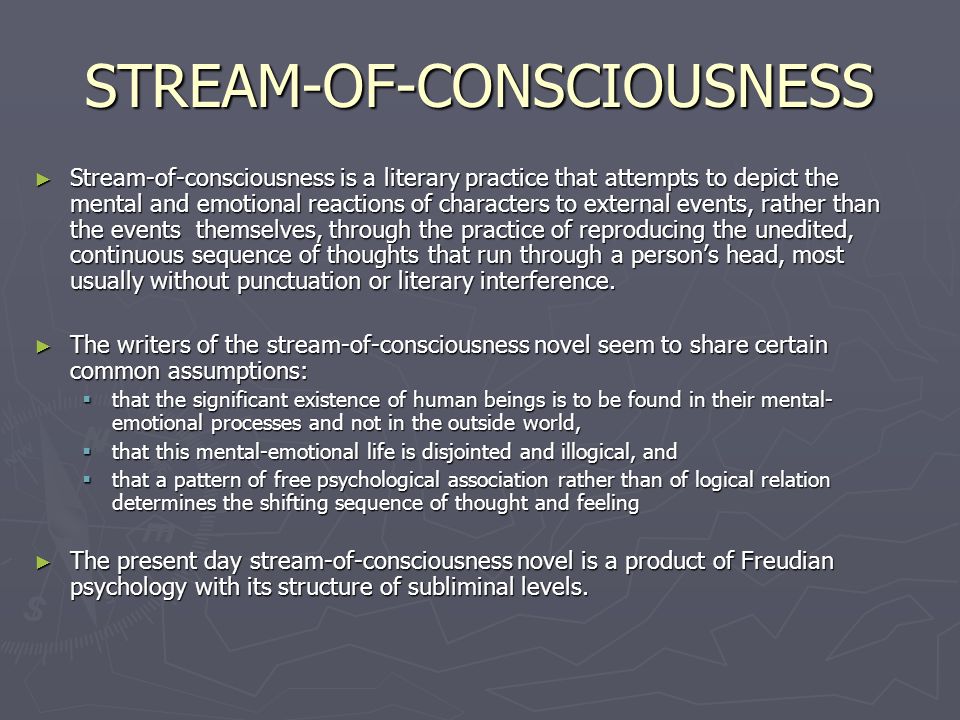 STREAM-OF-CONSCIOUSNESS

► Stream-of-consciousness is a literary practice that attempts to depict the mental and emotional reactions of characters to external events, rather than the events themselves, through the practice of reproducing the unedited, continuous sequence of thoughts that run through a person's head, most usually without punctuation or literary interference.

► The writers of the stream-of-consciousness novel seem to share certain common assumptions:
▪ that the significant existence of human beings is to be found in their mental-emotional processes and not in the outside world,
▪ that this mental-emotional life is disjointed and illogical, and
▪ that a pattern of free psychological association rather than of logical relation determines the shifting sequence of thought and feeling

► The present day stream-of-consciousness novel is a product of Freudian psychology with its structure of subliminal levels.